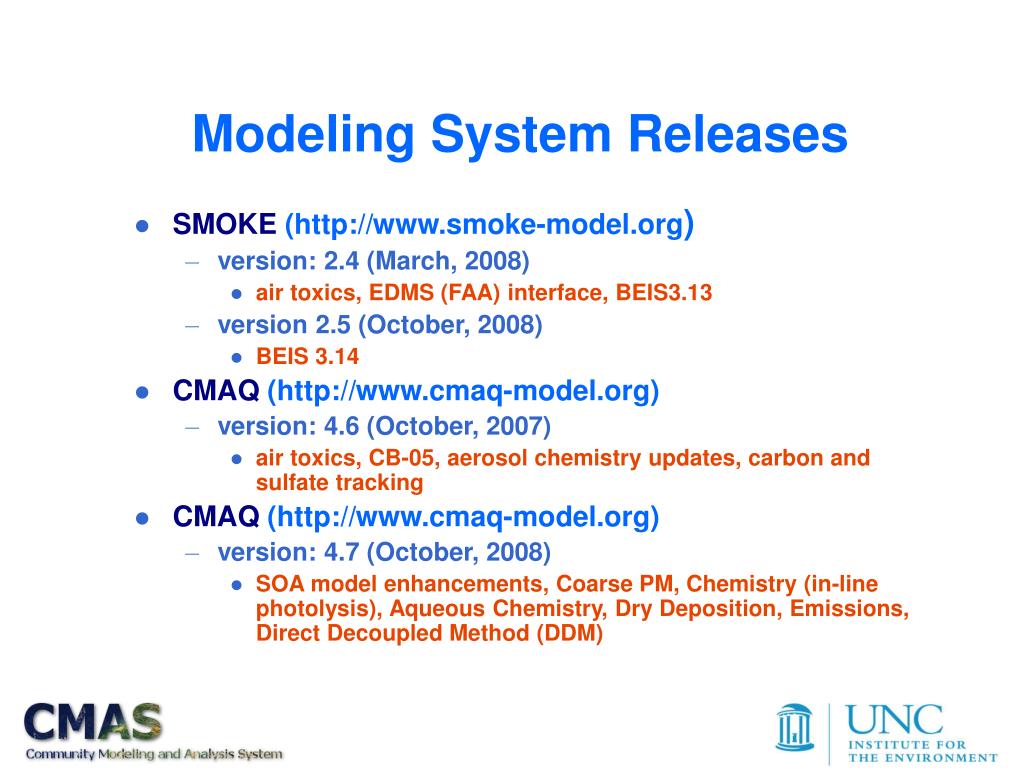 Modeling System Releases

- SMOKE (http://www.smoke-model.org)
  - version: 2.4 (March, 2008)
    - air toxics, EDMS (FAA) interface, BEIS3.13
  - version 2.5 (October, 2008)
    - BEIS 3.14
- CMAQ (http://www.cmaq-model.org)
  - version: 4.6 (October, 2007)
    - air toxics, CB-05, aerosol chemistry updates, carbon and sulfate tracking
- CMAQ (http://www.cmaq-model.org)
  - version: 4.7 (October, 2008)
    - SOA model enhancements, Coarse PM, Chemistry (in-line photolysis), Aqueous Chemistry, Dry Deposition, Emissions, Direct Decoupled Method (DDM)

CMAS
Community Modeling and Analysis System

UNC
INSTITUTE FOR
THE ENVIRONMENT